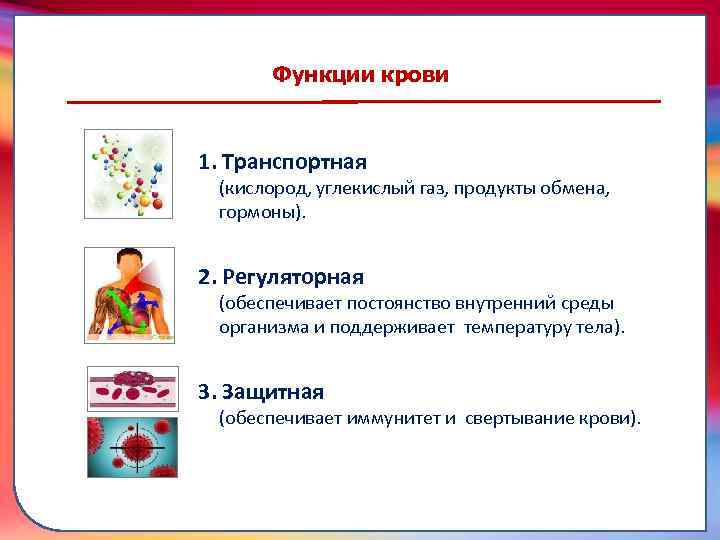 Функции крови

1. Транспортная
(кислород, углекислый газ, продукты обмена, гормоны).

2. Регуляторная
(обеспечивает постоянство внутренний среды организма и поддерживает температуру тела).

3. Защитная
(обеспечивает иммунитет и свертывание крови).